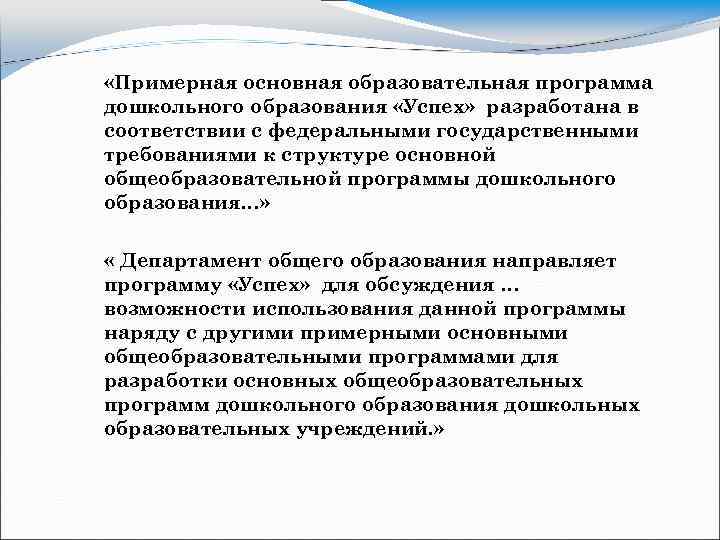 «Примерная основная образовательная программа дошкольного образования «Успех» разработана в соответствии с федеральными государственными требованиями к структуре основной общеобразовательной программы дошкольного образования…»

« Департамент общего образования направляет программу «Успех» для обсуждения … возможности использования данной программы наряду с другими примерными основными общеобразовательными программами для разработки основных общеобразовательных программ дошкольного образования дошкольных образовательных учреждений.»